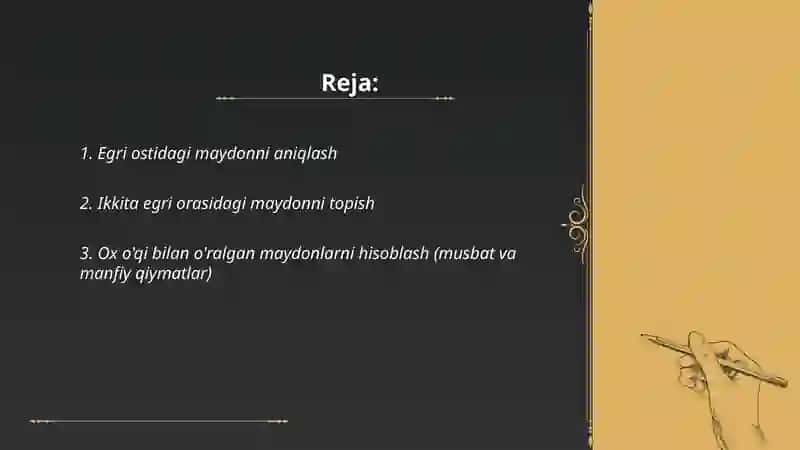 Reja:

1. Egri ostidagi maydonni aniqlash

2. Ikkita egri orasidagi maydonni topish

3. Ox o'qi bilan o'ralgan maydonlarni hisoblash (musbat va manfiy qiymatlar)